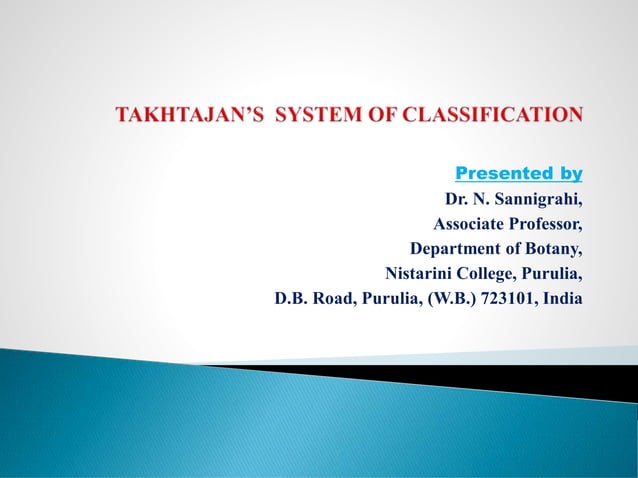 TAKHTAJAN'S SYSTEM OF CLASSIFICATION

Presented by
Dr. N. Sannigrahi,
Associate Professor,
Department of Botany,
Nistarini College, Purulia,
D.B. Road, Purulia, (W.B.) 723101, India